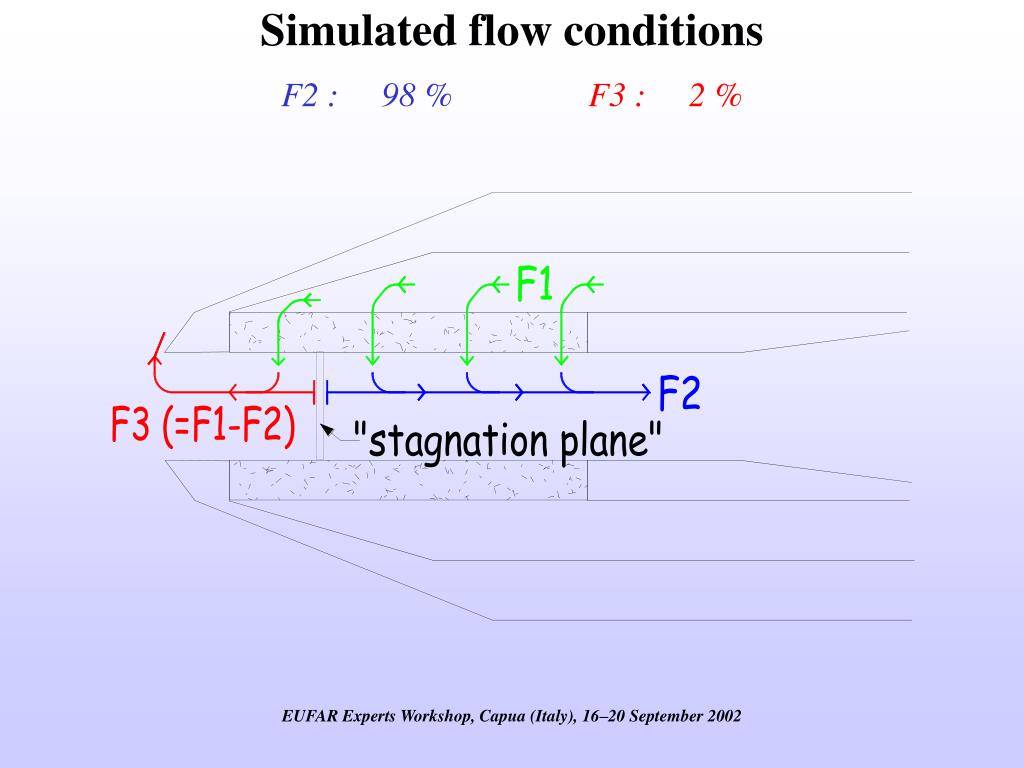 Simulated flow conditions

F2 : 98 %

F3 : 2 %

F1

F2

F3 (=F1-F2)

"stagnation plane"

EUFAR Experts Workshop, Capua (Italy), 16–20 September 2002